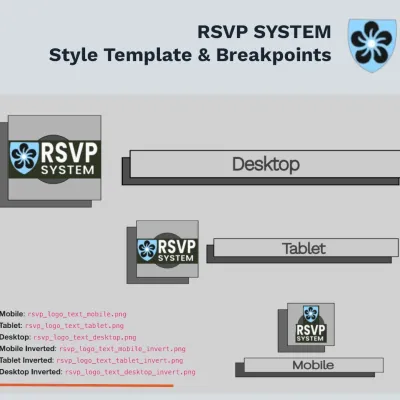 RSVP SYSTEM
Style Template & Breakpoints

RSVP SYSTEM

Desktop

RSVP SYSTEM

Tablet

Mobile: rsvp_logo_text_mobile.png
Tablet: rsvp_logo_text_tablet.png
Desktop: rsvp_logo_text_desktop.png
Mobile Inverted: rsvp_logo_text_mobile_invert.png
Tablet Inverted: rsvp_logo_text_tablet_invert.png
Desktop Inverted: rsvp_logo_text_desktop_invert.png

RSVP SYSTEM

Mobile